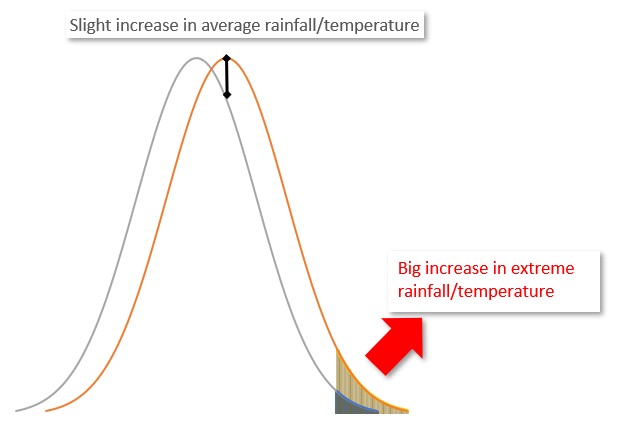 Slight increase in average rainfall/temperature

Big increase in extreme rainfall/temperature